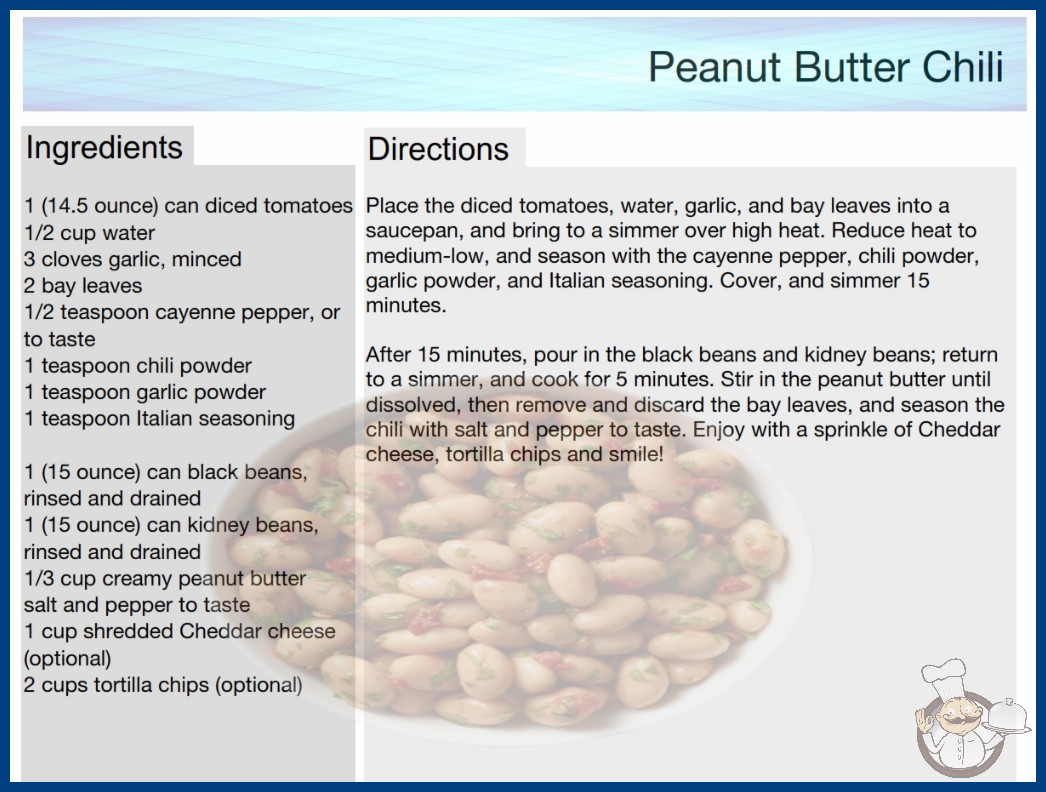 Peanut Butter Chili

Ingredients

1 (14.5 ounce) can diced tomatoes
1/2 cup water
3 cloves garlic, minced
2 bay leaves
1/2 teaspoon cayenne pepper, or to taste
1 teaspoon chili powder
1 teaspoon garlic powder
1 teaspoon Italian seasoning

1 (15 ounce) can black beans, rinsed and drained
1 (15 ounce) can kidney beans, rinsed and drained
1/3 cup creamy peanut butter
salt and pepper to taste
1 cup shredded Cheddar cheese (optional)
2 cups tortilla chips (optional)

Directions

Place the diced tomatoes, water, garlic, and bay leaves into a saucepan, and bring to a simmer over high heat. Reduce heat to medium-low, and season with the cayenne pepper, chili powder, garlic powder, and Italian seasoning. Cover, and simmer 15 minutes.

After 15 minutes, pour in the black beans and kidney beans; return to a simmer, and cook for 5 minutes. Stir in the peanut butter until dissolved, then remove and discard the bay leaves, and season the chili with salt and pepper to taste. Enjoy with a sprinkle of Cheddar cheese, tortilla chips and smile!